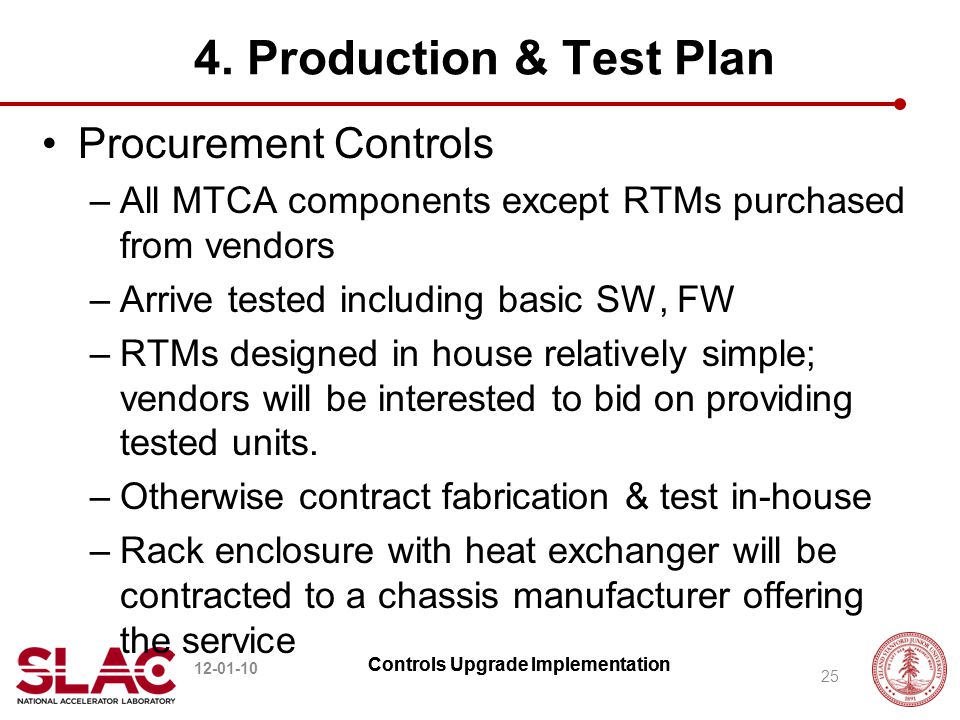 4. Production & Test Plan

• Procurement Controls

– All MTCA components except RTMs purchased from vendors

– Arrive tested including basic SW, FW

– RTMs designed in house relatively simple; vendors will be interested to bid on providing tested units.

– Otherwise contract fabrication & test in-house

– Rack enclosure with heat exchanger will be contracted to a chassis manufacturer offering the service

SLAC NATIONAL ACCELERATOR LABORATORY

12-01-10

Controls Upgrade Implementation

25

LELAND STANFORD JUNIOR UNIVERSITY 1891